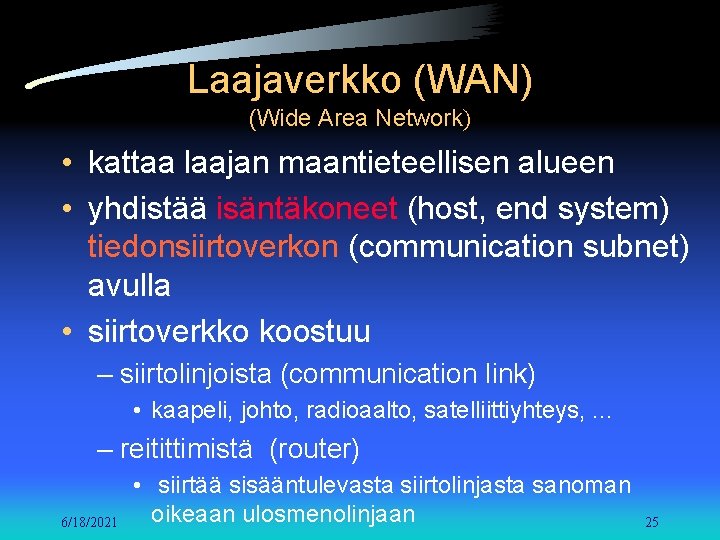 Laajaverkko (WAN)
(Wide Area Network)

• kattaa laajan maantieteellisen alueen
• yhdistää isäntäkoneet (host, end system) tiedonsiirtoverkon (communication subnet) avulla
• siirtoverkko koostuu
– siirtolinjoista (communication link)
• kaapeli, johto, radioaalto, satelliittiyhteys, ...
– reitittimistä (router)
• siirtää sisääntulevasta siirtolinjasta sanoman oikeaan ulosmenolinjaan

6/18/2021

25